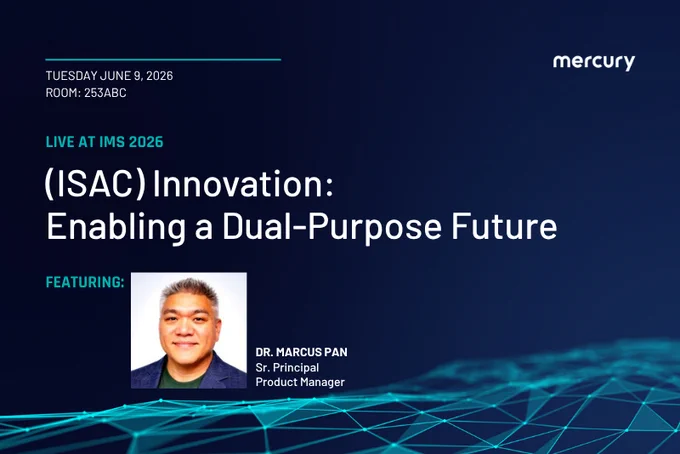 TUESDAY JUNE 9, 2026
ROOM: 253ABC

mercury

LIVE AT IMS 2026

(ISAC) Innovation:
Enabling a Dual-Purpose Future

FEATURING:

DR. MARCUS PAN
Sr. Principal
Product Manager